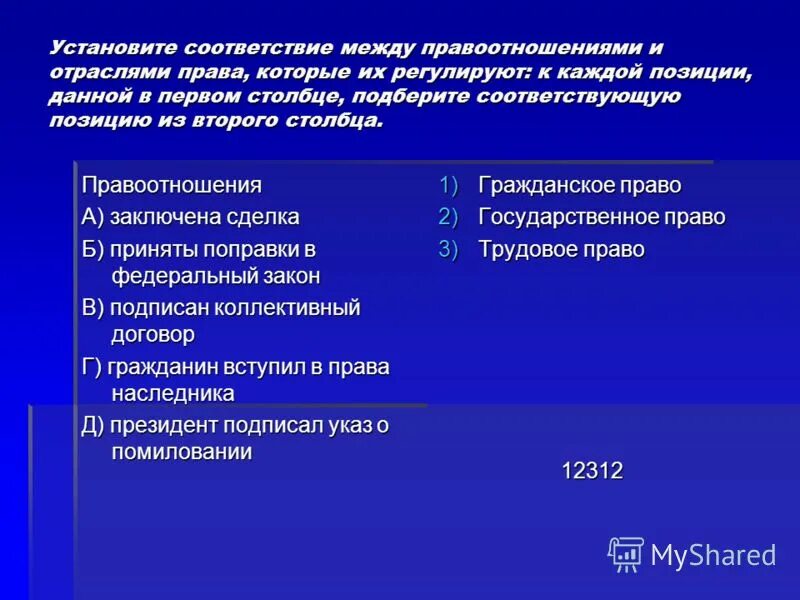 Установите соответствие между правоотношениями и отраслями права, которые их регулируют: к каждой позиции, данной в первом столбце, подберите соответствующую позицию из второго столбца.

Правоотношения
А) заключена сделка
Б) приняты поправки в федеральный закон
В) подписан коллективный договор
Г) гражданин вступил в права наследника
Д) президент подписал указ о помиловании

1) Гражданское право
2) Государственное право
3) Трудовое право

12312

MyShared